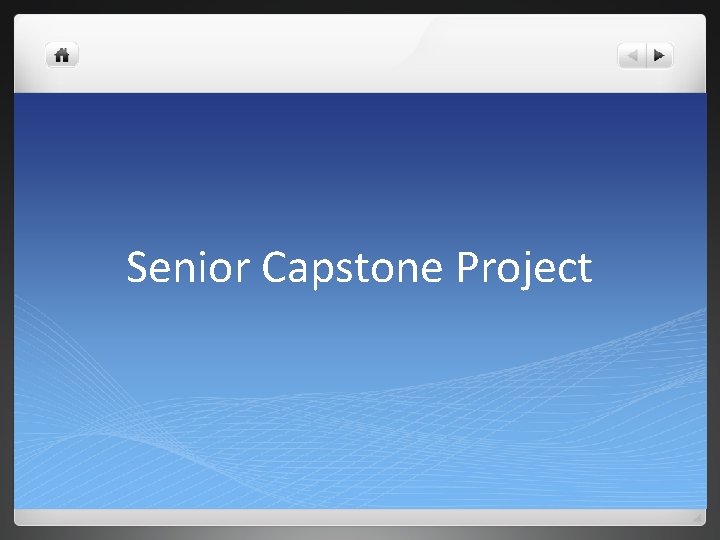 Senior Capstone Project